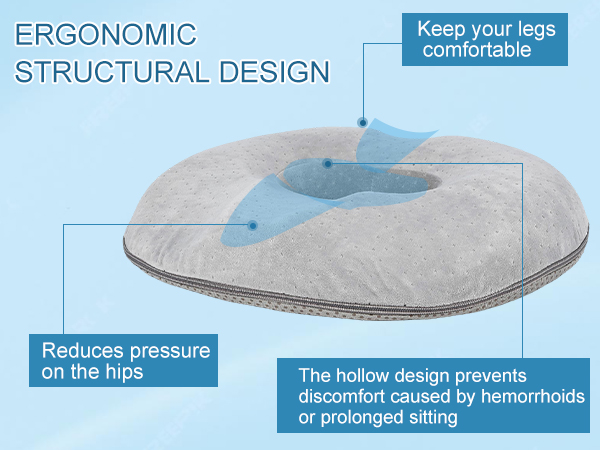 ERGONOMIC STRUCTURAL DESIGN

Keep your legs comfortable

Reduces pressure on the hips

The hollow design prevents discomfort caused by hemorrhoids or prolonged sitting